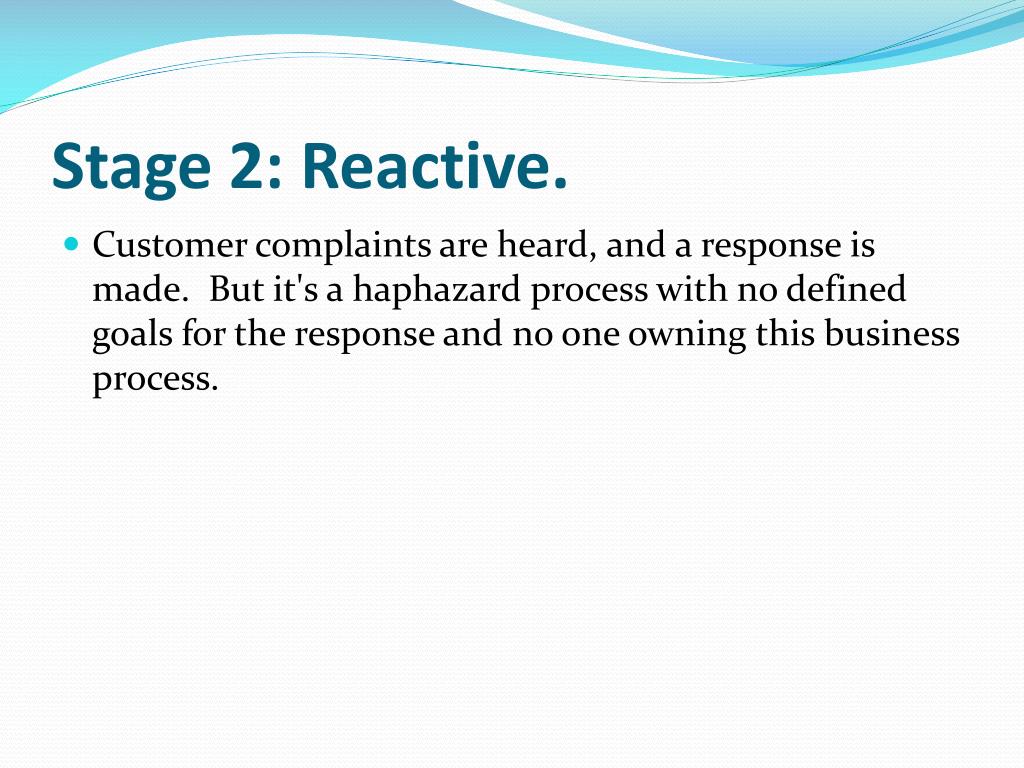 Stage 2: Reactive.

Customer complaints are heard, and a response is made.  But it's a haphazard process with no defined goals for the response and no one owning this business process.